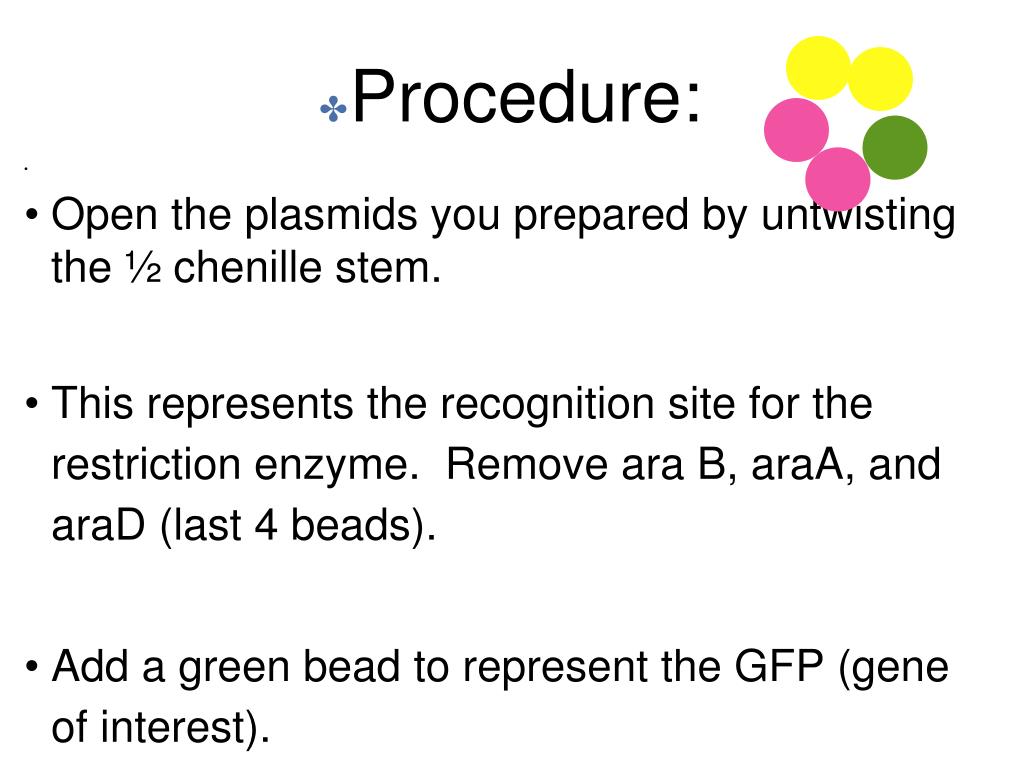 ✤Procedure:

.

• Open the plasmids you prepared by untwisting the ½ chenille stem.

• This represents the recognition site for the restriction enzyme. Remove ara B, araA, and araD (last 4 beads).

• Add a green bead to represent the GFP (gene of interest).